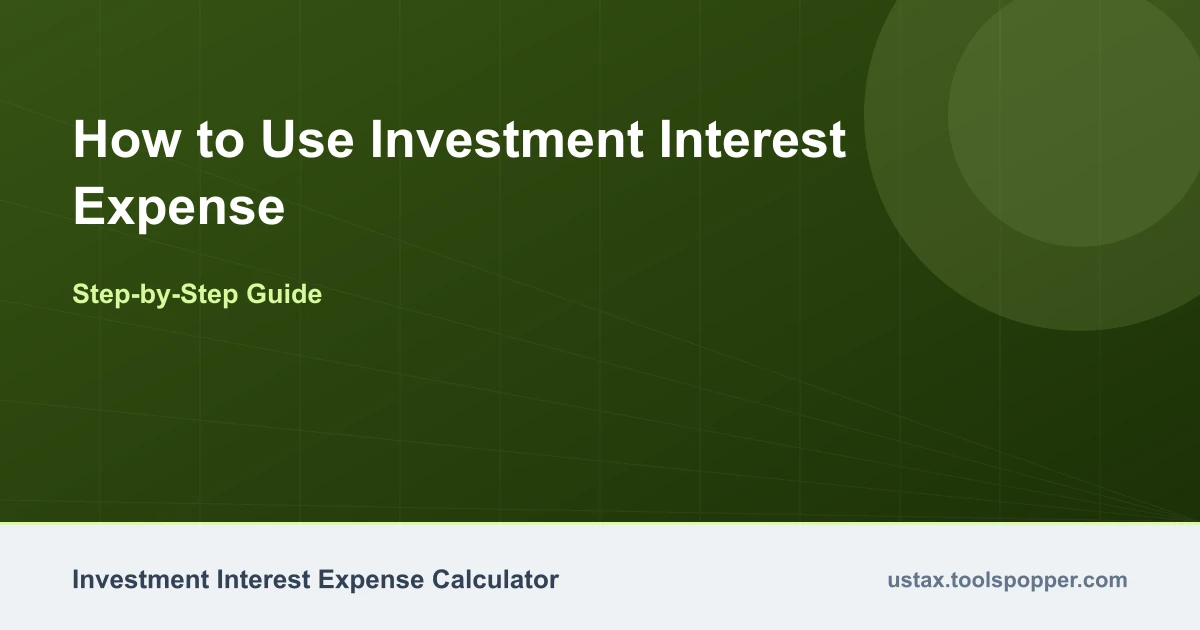 How to Use Investment Interest Expense

Step-by-Step Guide

Investment Interest Expense Calculator

ustax.toolspopper.com